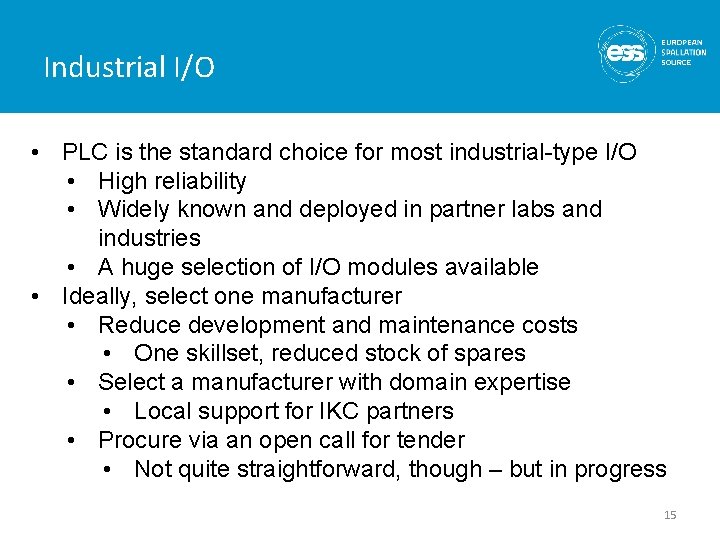 Industrial I/O

ess EUROPEAN SPALLATION SOURCE

• PLC is the standard choice for most industrial-type I/O
  • High reliability
  • Widely known and deployed in partner labs and industries
  • A huge selection of I/O modules available
• Ideally, select one manufacturer
  • Reduce development and maintenance costs
    • One skillset, reduced stock of spares
  • Select a manufacturer with domain expertise
    • Local support for IKC partners
  • Procure via an open call for tender
    • Not quite straightforward, though – but in progress

15